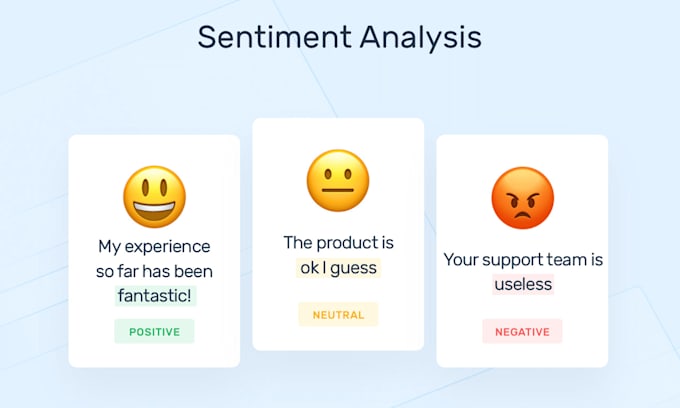 Sentiment Analysis

My experience so far has been fantastic!

POSITIVE

The product is ok I guess

NEUTRAL

Your support team is useless

NEGATIVE